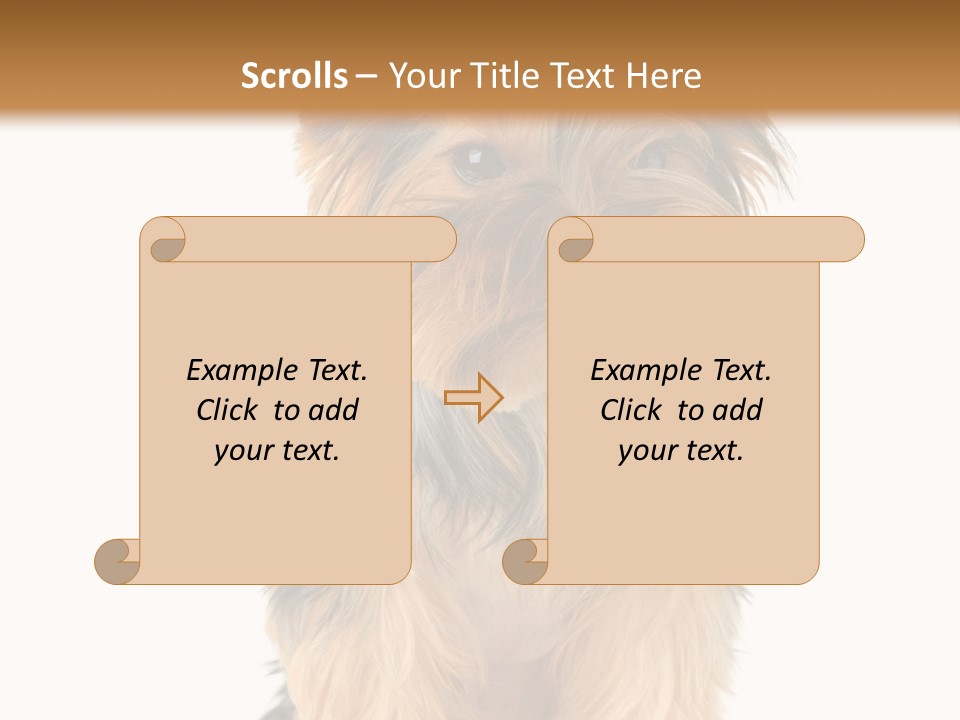 Scrolls – Your Title Text Here

Example Text. Click to add your text.

Example Text. Click to add your text.